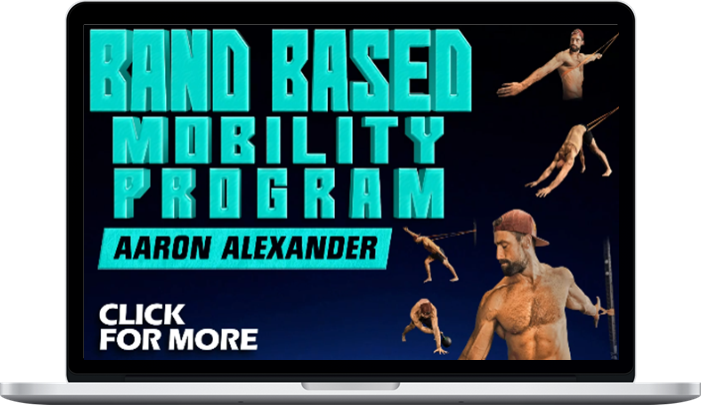 BAND BASED
MOBILITY
PROGRAM

AARON ALEXANDER

CLICK
FOR MORE